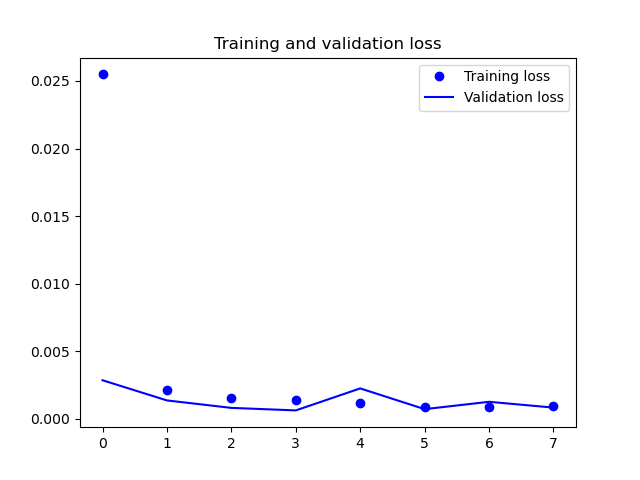 Training and validation loss

Training loss
Validation loss

0.025
0.020
0.015
0.010
0.005
0.000

0
1
2
3
4
5
6
7